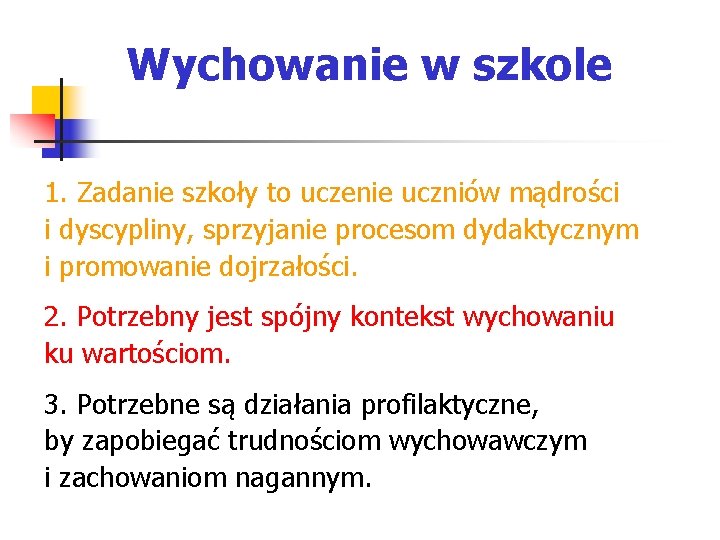 Wychowanie w szkole

1. Zadanie szkoły to uczenie uczniów mądrości i dyscypliny, sprzyjanie procesom dydaktycznym i promowanie dojrzałości.

2. Potrzebny jest spójny kontekst wychowaniu ku wartościom.

3. Potrzebne są działania profilaktyczne, by zapobiegać trudnościom wychowawczym i zachowaniom nagannym.